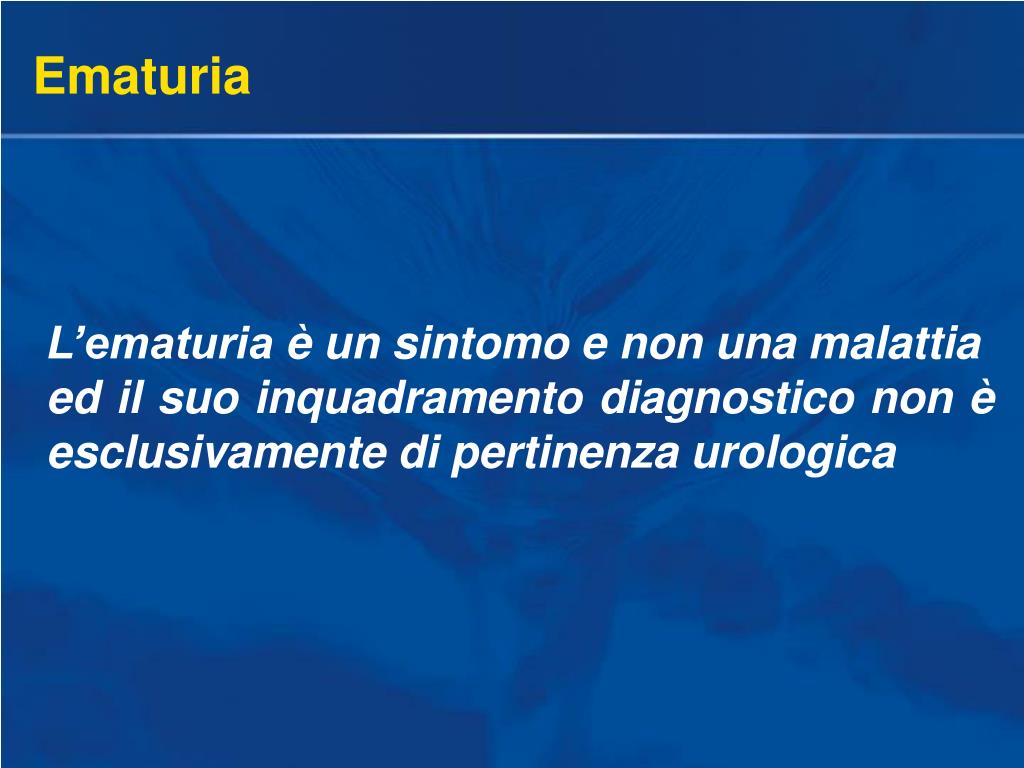 Ematuria

L’ematuria è un sintomo e non una malattia ed il suo inquadramento diagnostico non è esclusivamente di pertinenza urologica